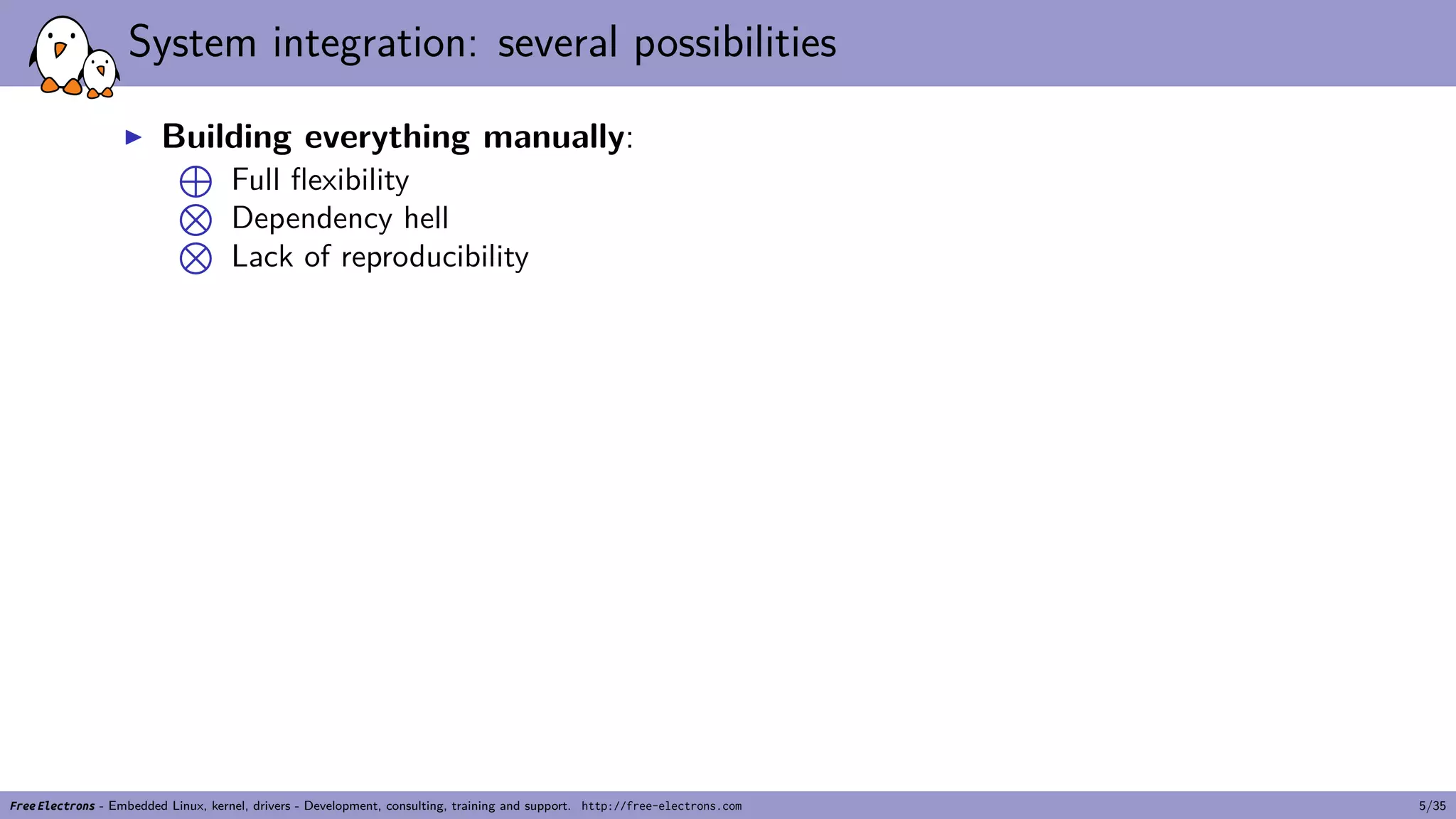 System integration: several possibilities

▶ **Building everything manually**:
$\oplus$ Full flexibility
$\otimes$ Dependency hell
$\otimes$ Lack of reproducibility

Free Electrons - Embedded Linux, kernel, drivers - Development, consulting, training and support. http://free-electrons.com 5/35